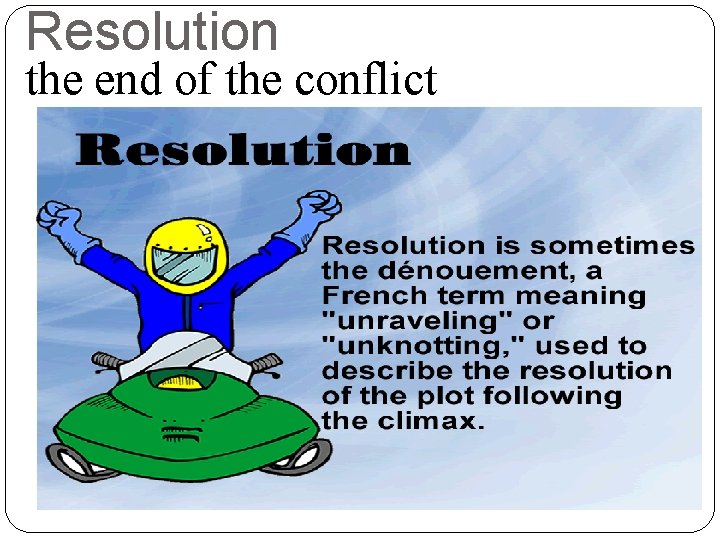 Resolution
the end of the conflict

Resolution

Resolution is sometimes the dénouement, a French term meaning "unraveling" or "unknotting," used to describe the resolution of the plot following the climax.